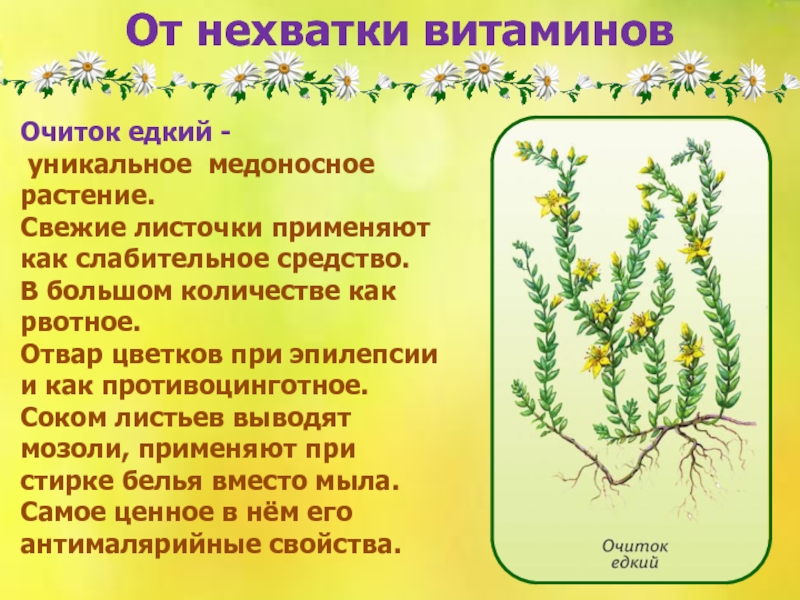 От нехватки витаминов

Очиток едкий -
уникальное медоносное растение.
Свежие листочки применяют как слабительное средство.
В большом количестве как рвотное.
Отвар цветков при эпилепсии и как противоцинготное.
Соком листьев выводят мозоли, применяют при стирке белья вместо мыла.
Самое ценное в нём его антималярийные свойства.

Очиток едкий